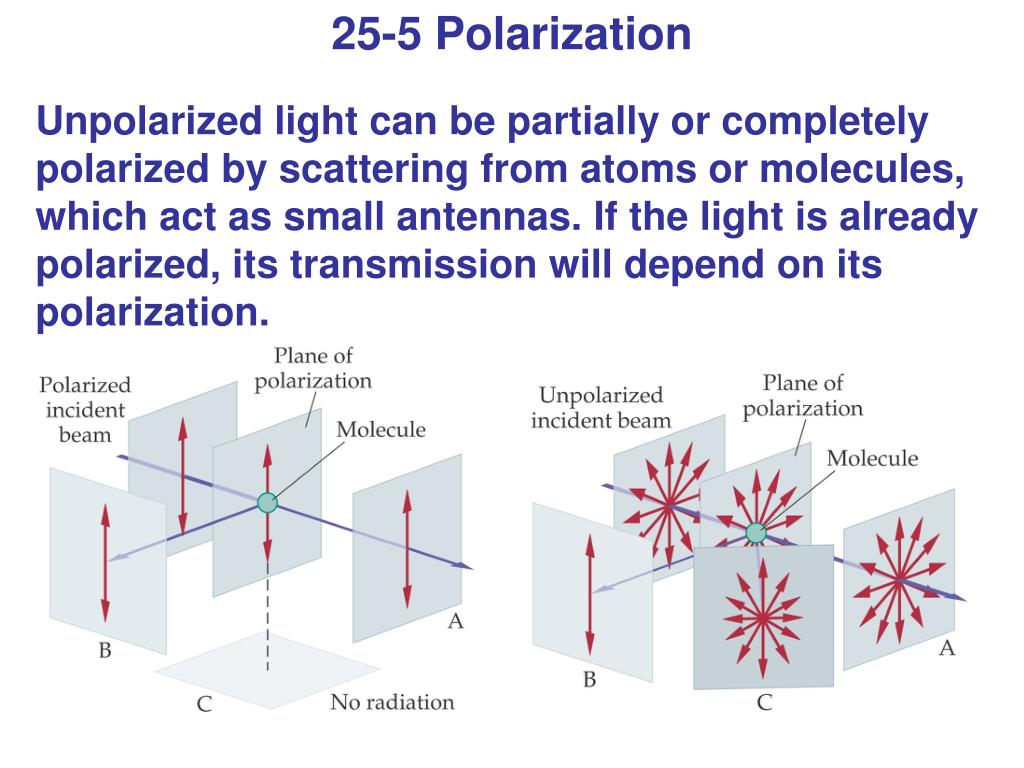 25-5 Polarization

Unpolarized light can be partially or completely polarized by scattering from atoms or molecules, which act as small antennas. If the light is already polarized, its transmission will depend on its polarization.

Polarized incident beam

Plane of polarization

Molecule

A

B

C

No radiation

Unpolarized incident beam

Plane of polarization

Molecule

A

B

C